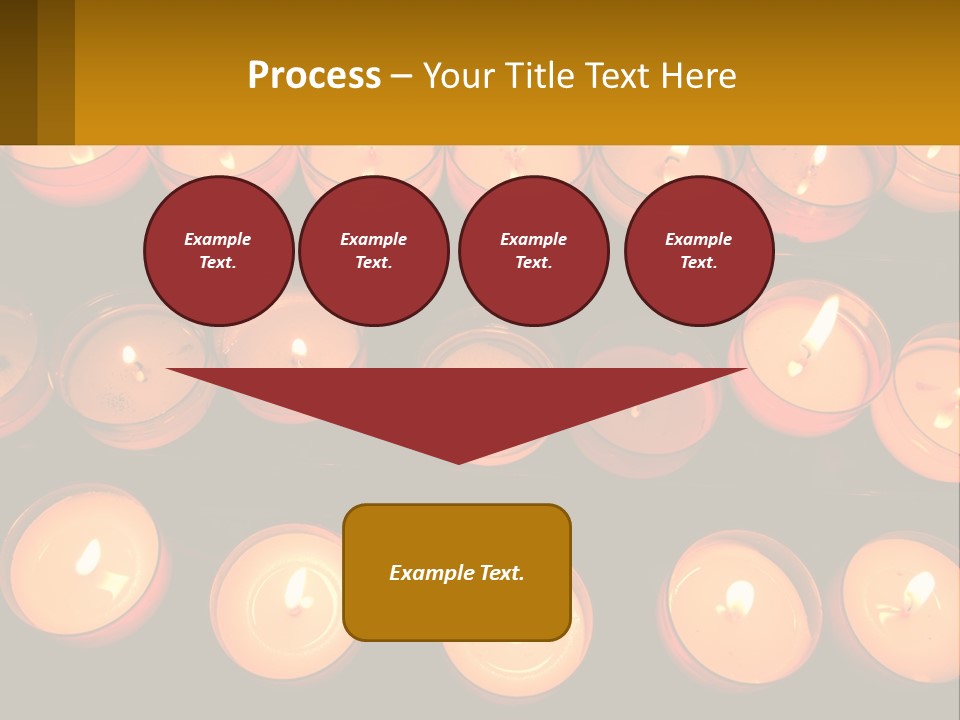 Process – Your Title Text Here

Example Text.

Example Text.

Example Text.

Example Text.

Example Text.